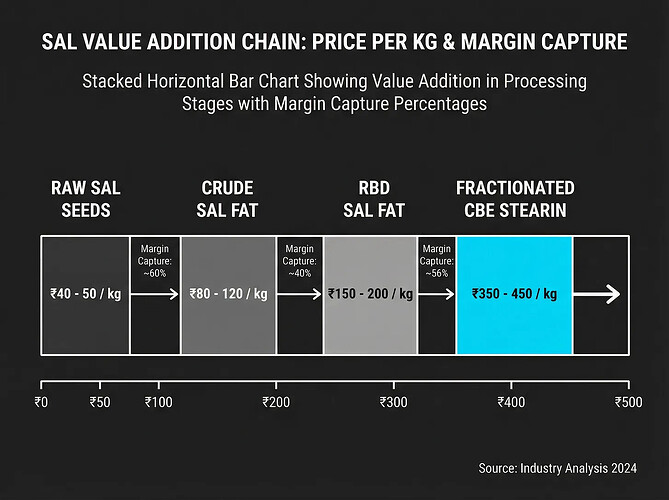 SAL VALUE ADDITION CHAIN: PRICE PER KG & MARGIN CAPTURE

Stacked Horizontal Bar Chart Showing Value Addition in Processing Stages with Margin Capture Percentages

RAW SAL SEEDS

CRUDE SAL FAT

RBD SAL FAT

FRACTIONATED CBE STEARIN

₹40 - 50 / kg

Margin Capture: ~60%

₹80 - 120 / kg

Margin Capture: ~40%

₹150 - 200 / kg

Margin Capture: ~56%

₹350 - 450 / kg

₹0 ₹50 ₹100 ₹200 ₹300 ₹400 ₹500

Source: Industry Analysis 2024